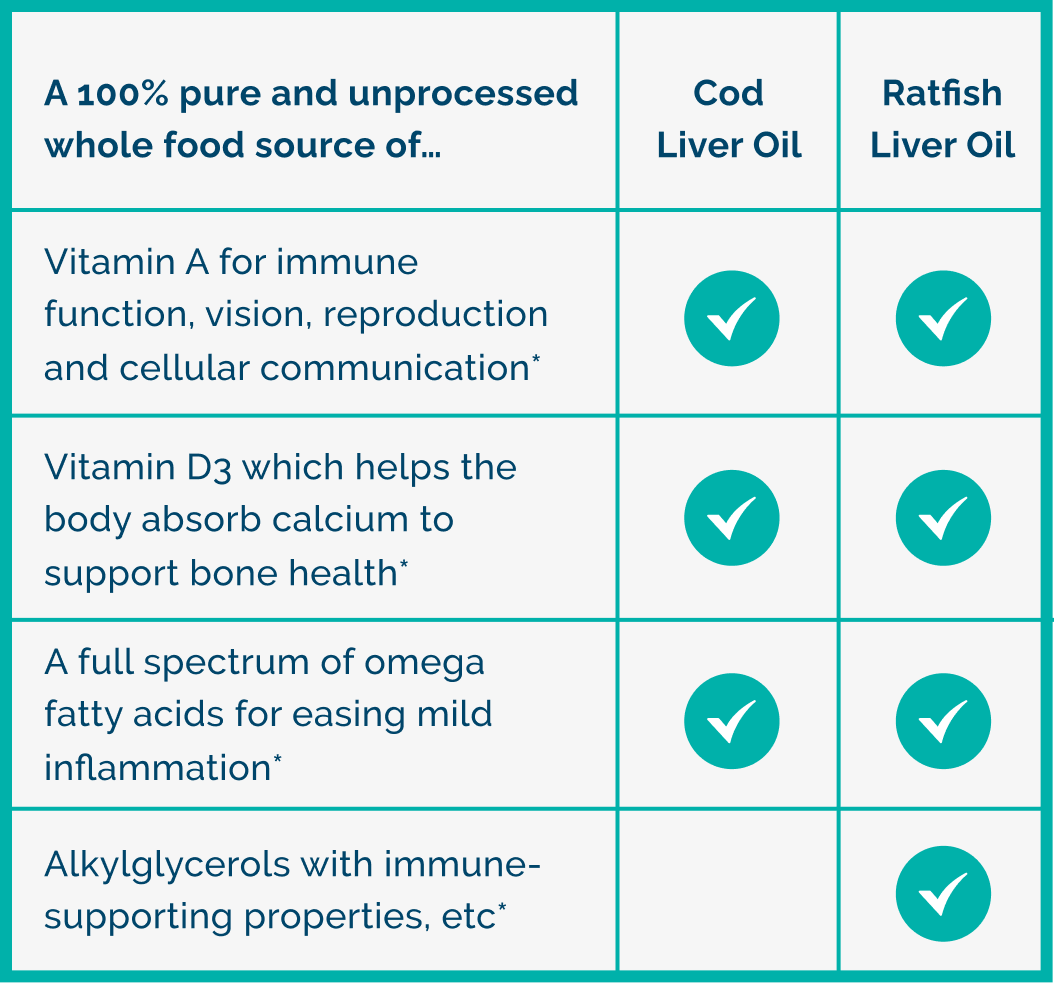 | A 100% pure and unprocessed whole food source of... | Cod Liver Oil | Ratfish Liver Oil |
|---|---|---|
| Vitamin A for immune function, vision, reproduction and cellular communication* | ✓ | ✓ |
| Vitamin D3 which helps the body absorb calcium to support bone health* | ✓ | ✓ |
| A full spectrum of omega fatty acids for easing mild inflammation* | ✓ | ✓ |
| Alkylglycerols with immune-supporting properties, etc* | | ✓ |